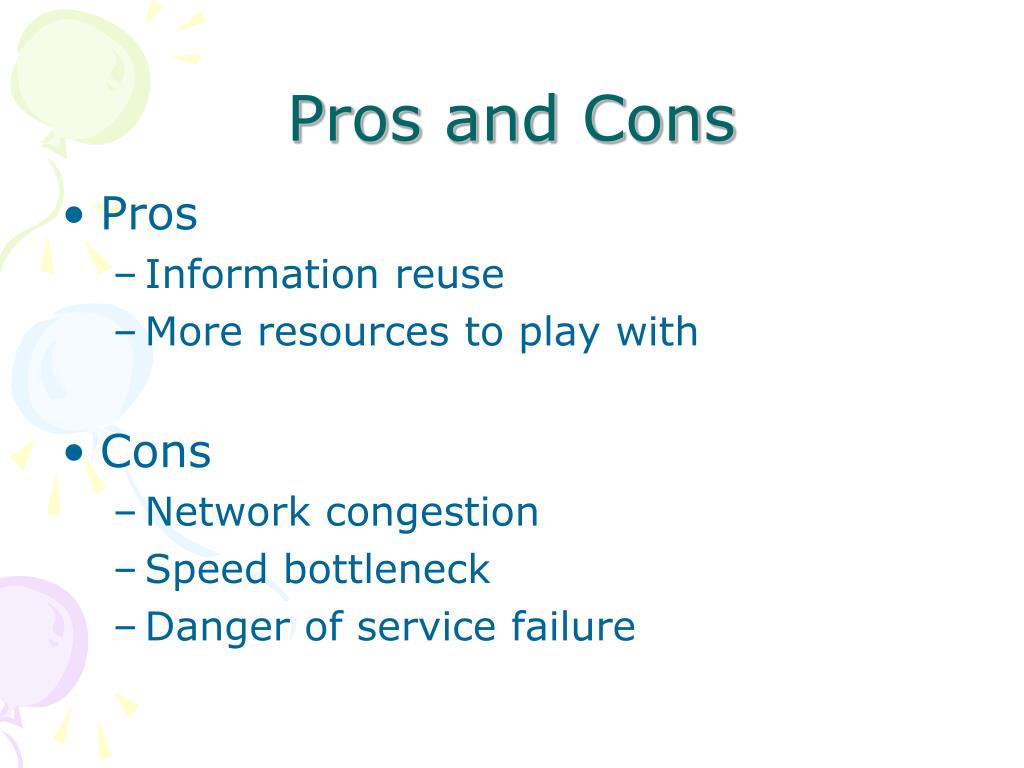 Pros and Cons

• Pros
– Information reuse
– More resources to play with

• Cons
– Network congestion
– Speed bottleneck
– Danger of service failure